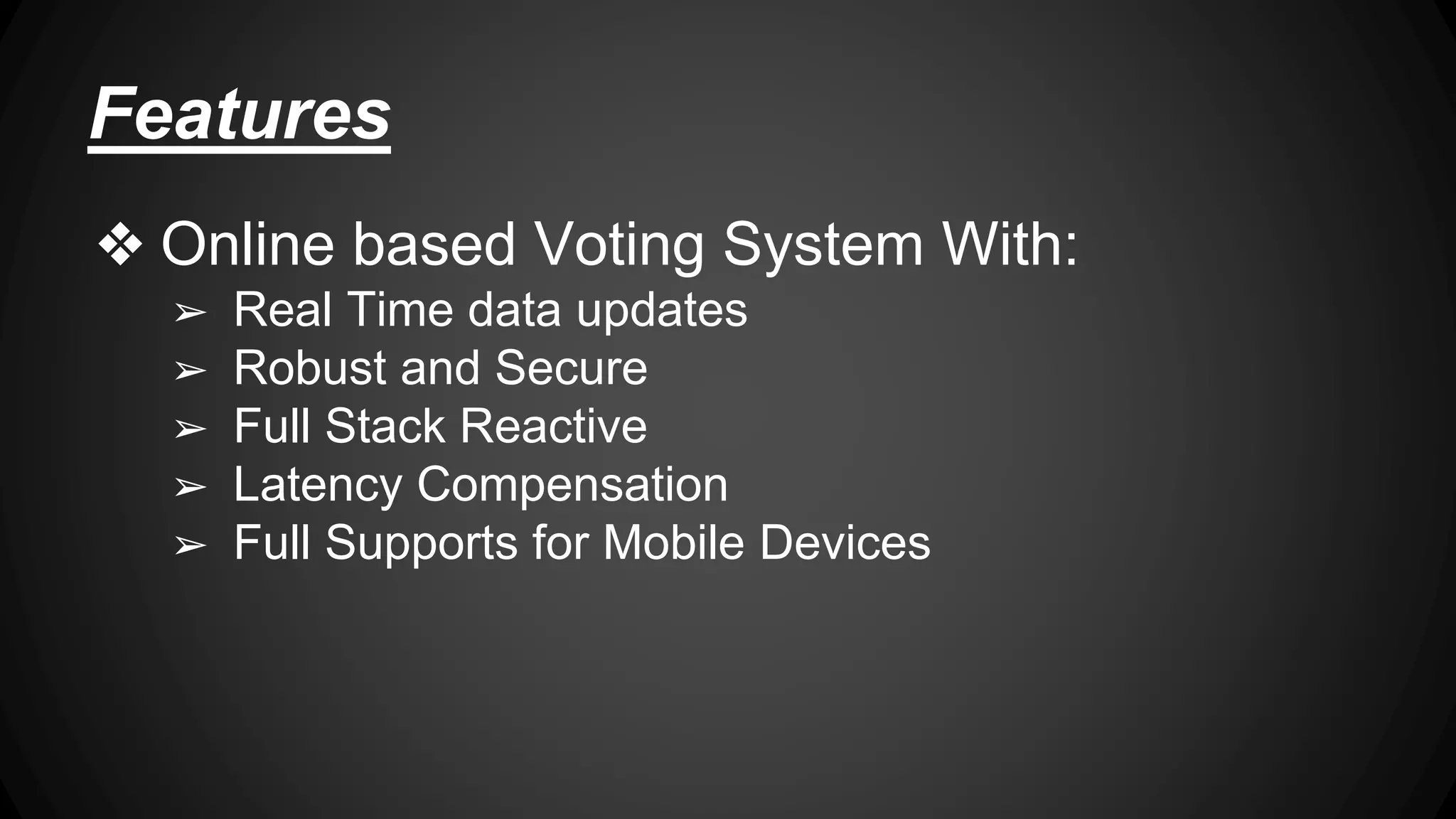 Features

❖ Online based Voting System With:
➢ Real Time data updates
➢ Robust and Secure
➢ Full Stack Reactive
➢ Latency Compensation
➢ Full Supports for Mobile Devices